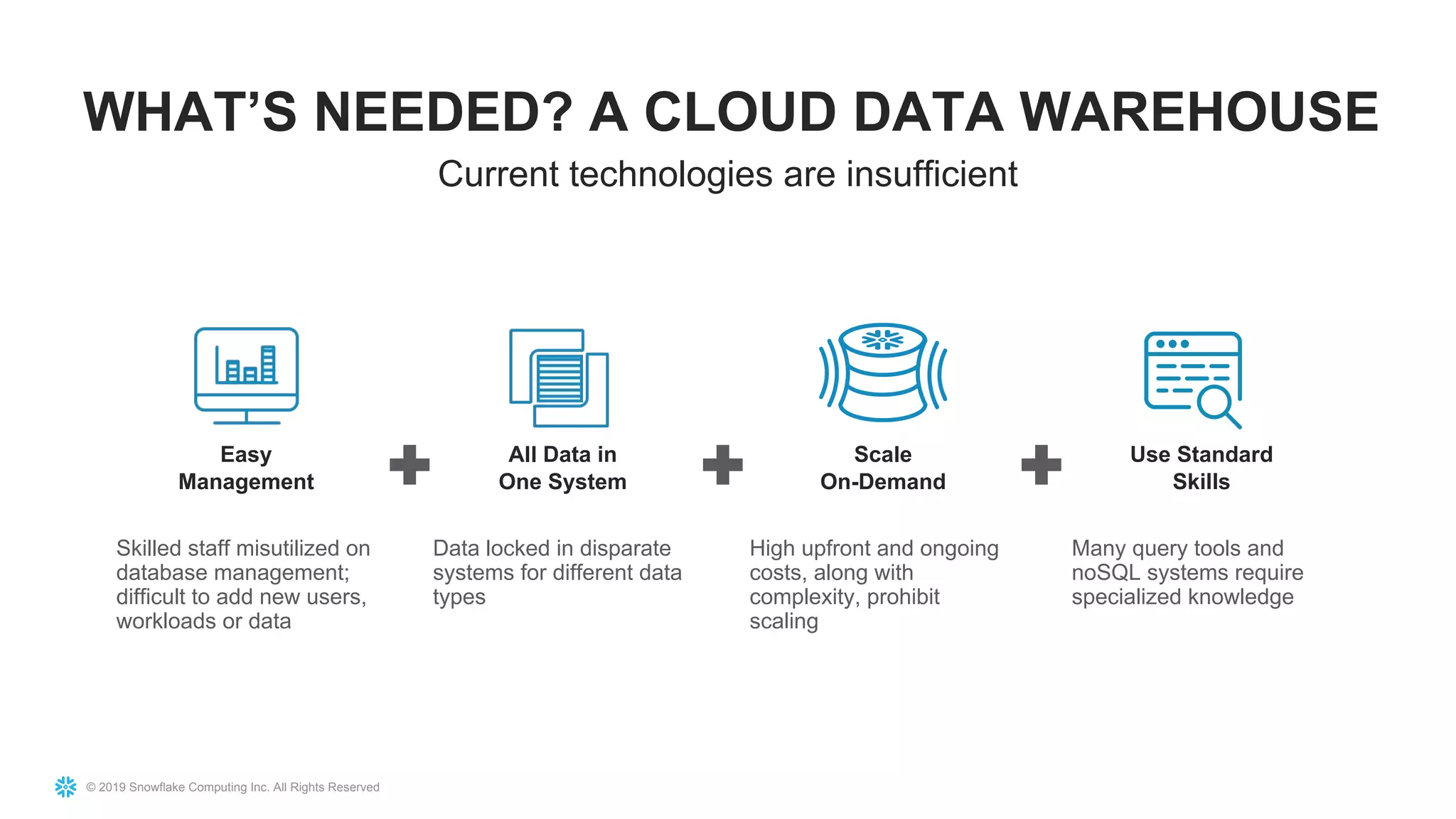 WHAT'S NEEDED? A CLOUD DATA WAREHOUSE

Current technologies are insufficient

Easy Management

Skilled staff misutilized on database management; difficult to add new users, workloads or data

All Data in One System

Data locked in disparate systems for different data types

Scale On-Demand

High upfront and ongoing costs, along with complexity, prohibit scaling

Use Standard Skills

Many query tools and noSQL systems require specialized knowledge

© 2019 Snowflake Computing Inc. All Rights Reserved